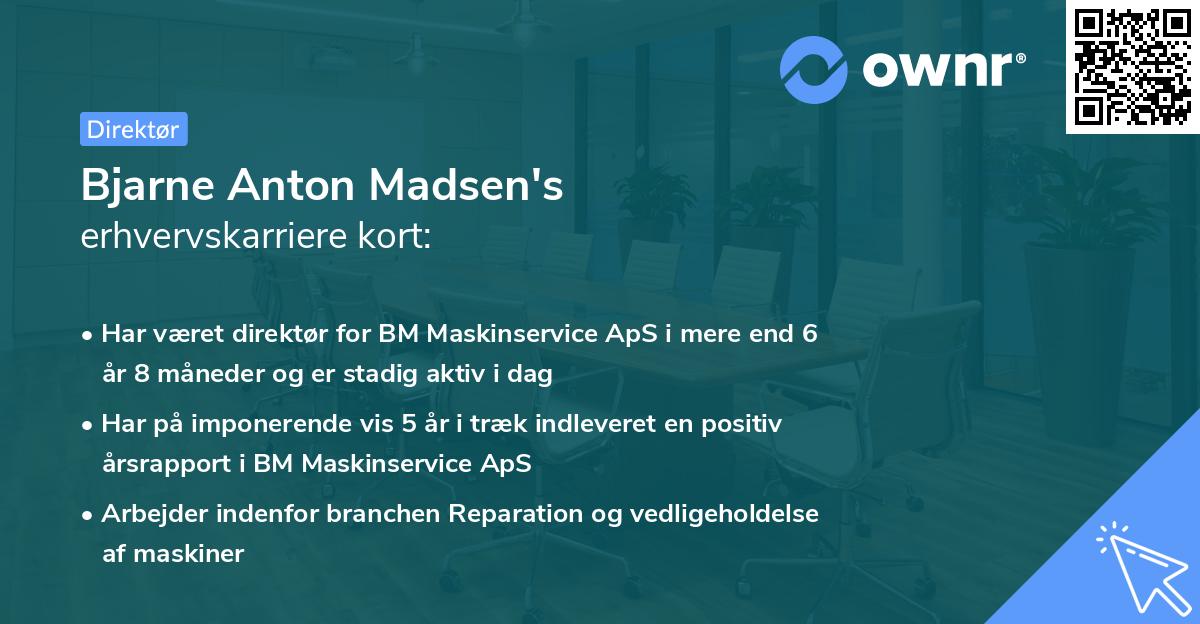 ownr®

Direktør

Bjarne Anton Madsen's erhvervskarriere kort:

• Har været direktør for BM Maskinservice ApS i mere end 6 år 8 måneder og er stadig aktiv i dag

• Har på imponerende vis 5 år i træk indleveret en positiv årsrapport i BM Maskinservice ApS

• Arbejder indenfor branchen Reparation og vedligeholdelse af maskiner